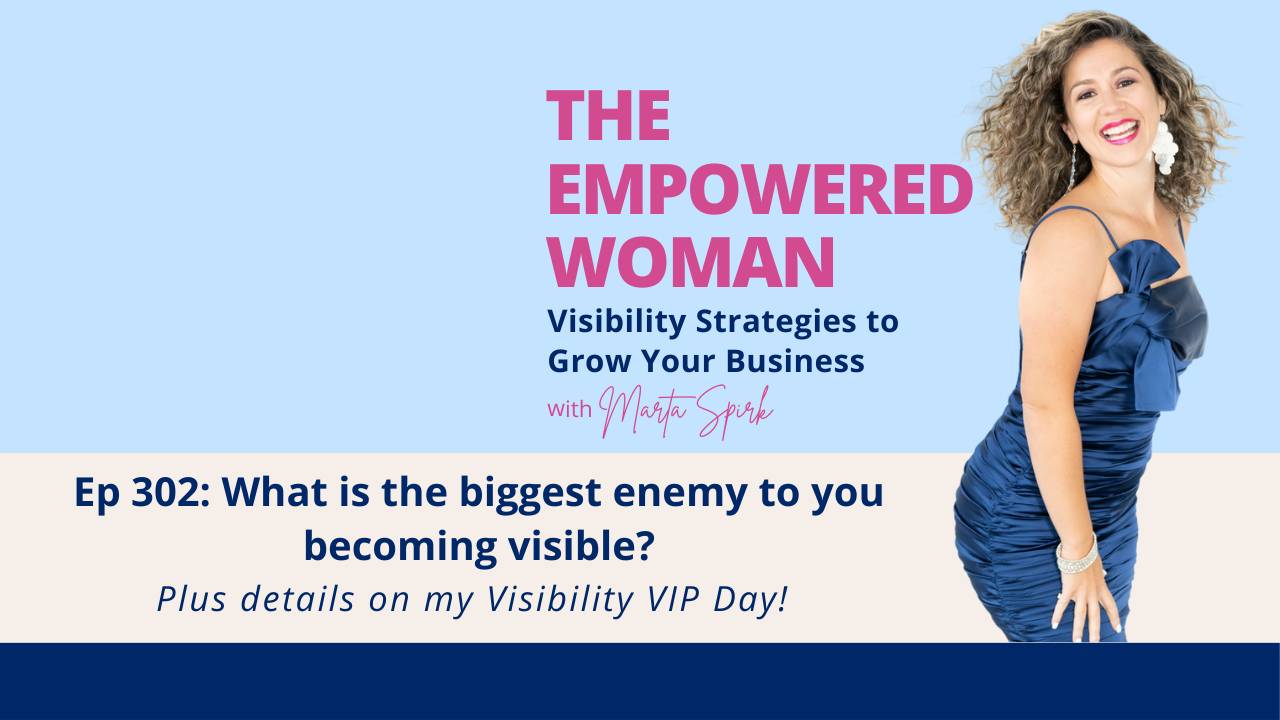 THE EMPOWERED WOMAN

Visibility Strategies to Grow Your Business

with Marta Spirk

Ep 302: What is the biggest enemy to you becoming visible?

Plus details on my Visibility VIP Day!